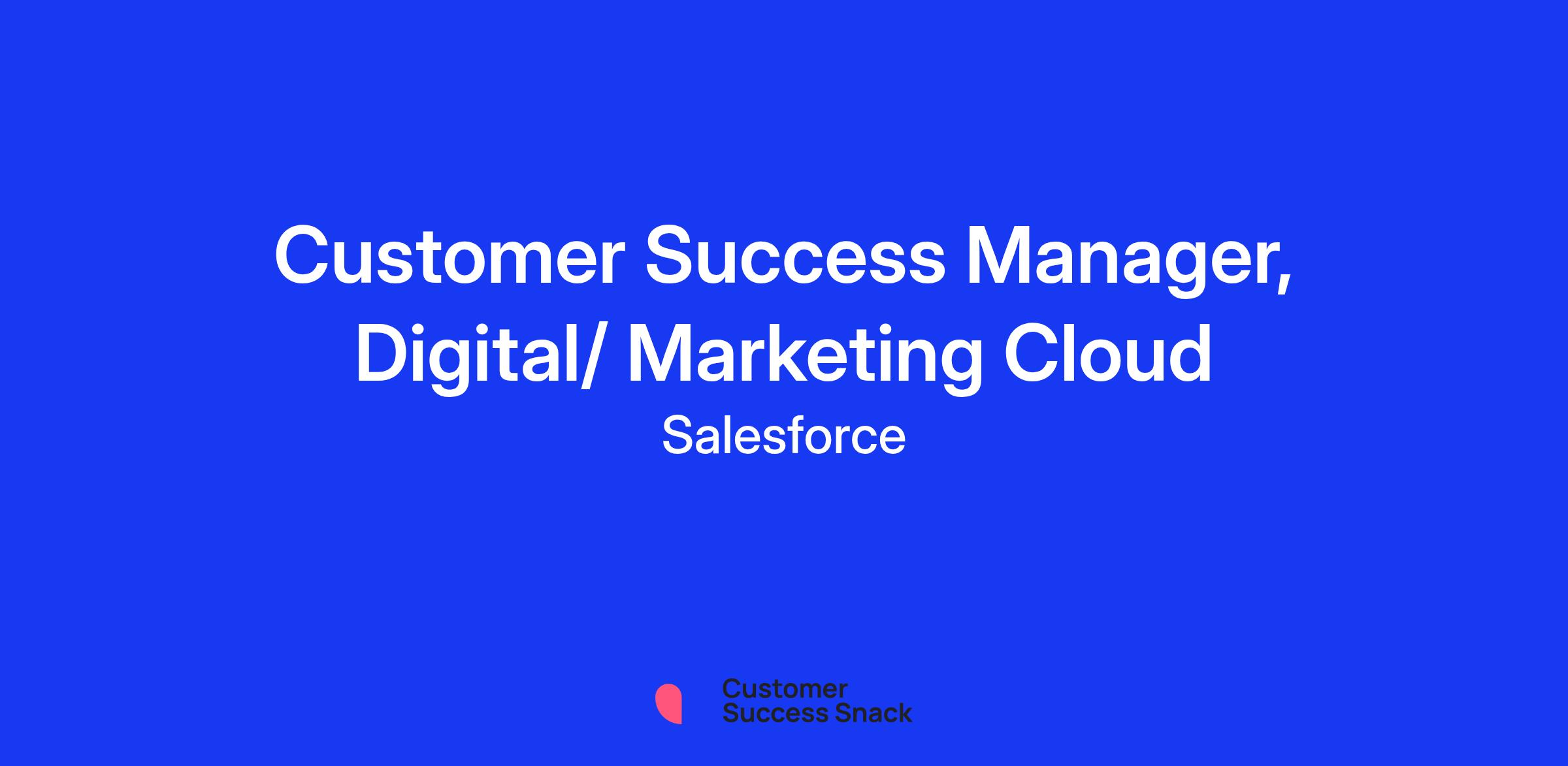 Customer Success Manager, Digital/ Marketing Cloud

Salesforce

Customer
Success Snack